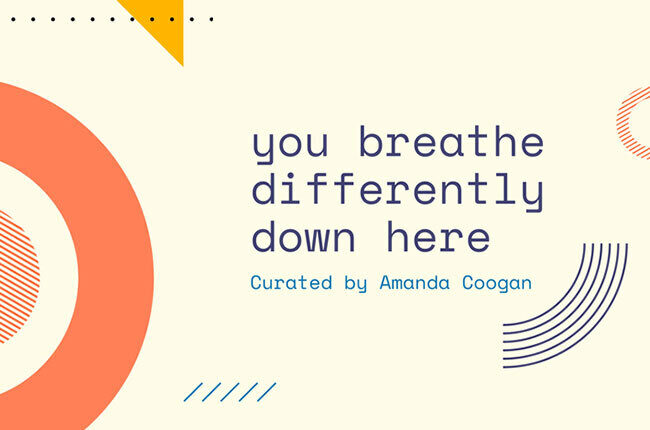 you breathe differently down here

Curated by Amanda Coogan